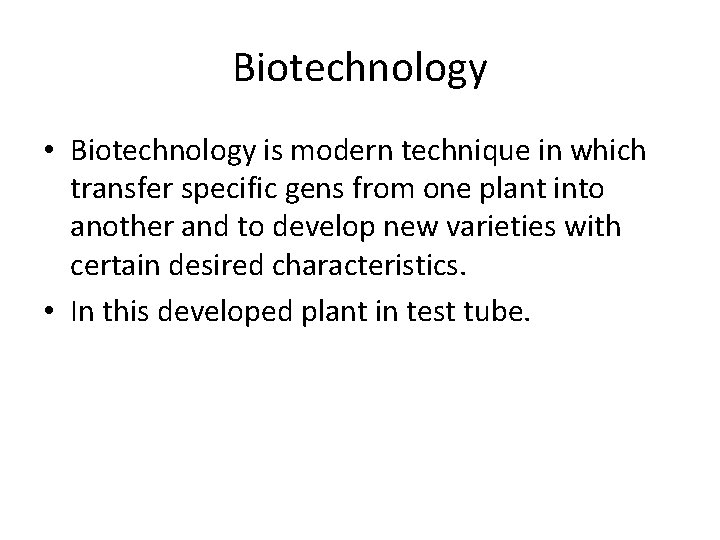 Biotechnology

• Biotechnology is modern technique in which transfer specific gens from one plant into another and to develop new varieties with certain desired characteristics.
• In this developed plant in test tube.